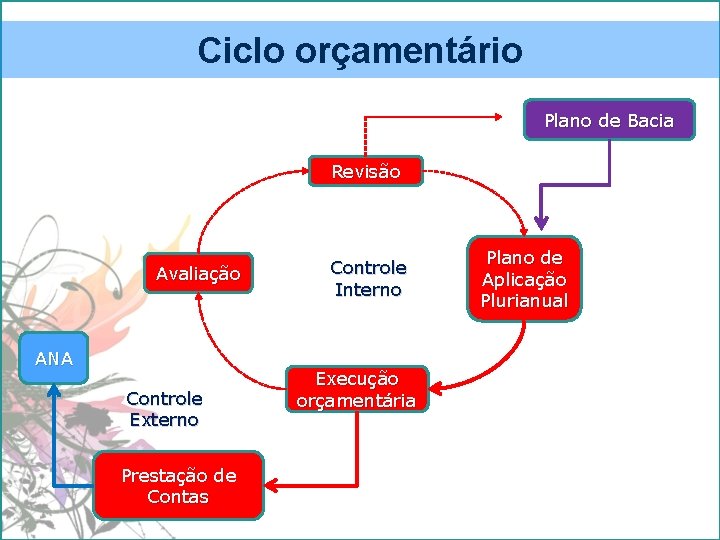 Ciclo orçamentário

Plano de Bacia

Revisão

Avaliação

Controle Interno

Plano de Aplicação Plurianual

ANA

Controle Externo

Execução orçamentária

Prestação de Contas